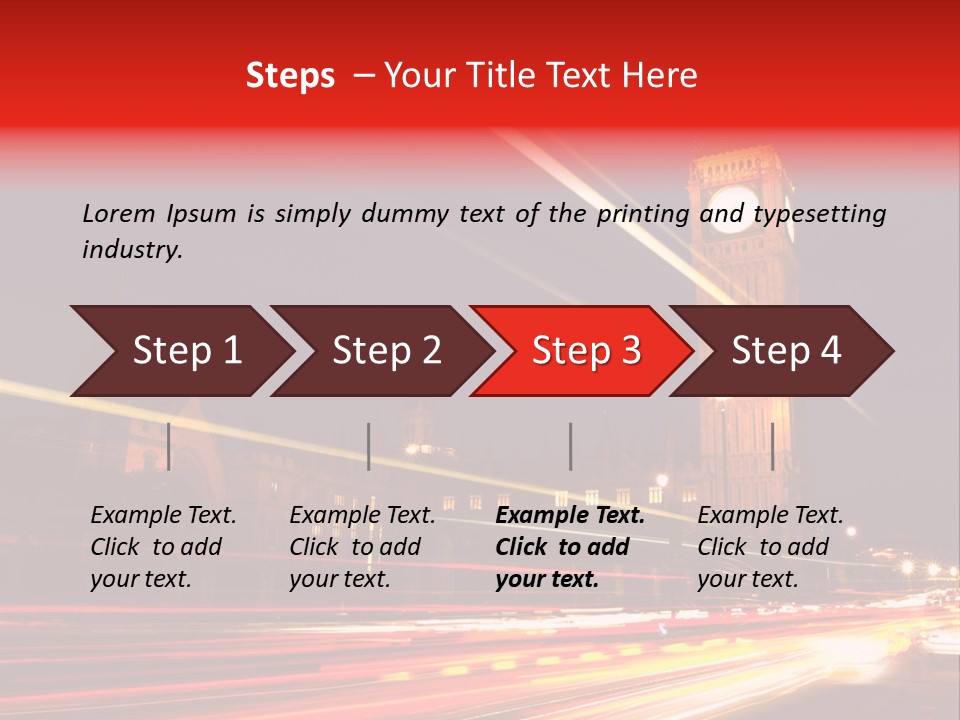 Steps – Your Title Text Here

Lorem Ipsum is simply dummy text of the printing and typesetting industry.

Step 1

Step 2

Step 3

Step 4

Example Text. Click to add your text.

Example Text. Click to add your text.

Example Text. Click to add your text.

Example Text. Click to add your text.